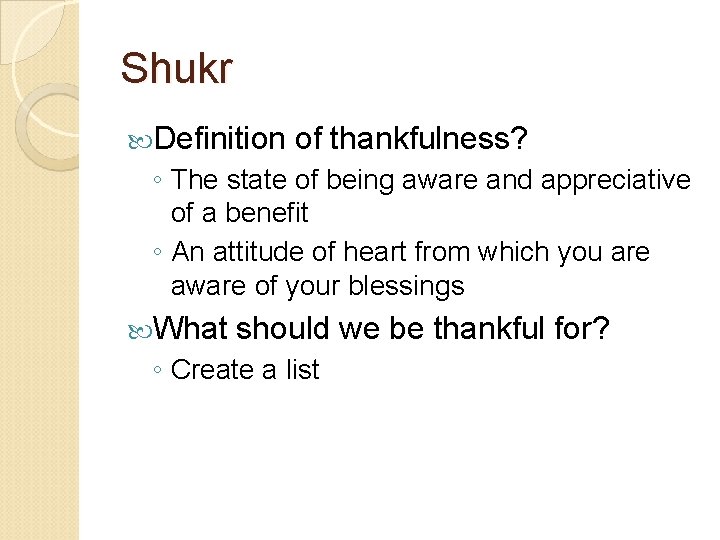 Shukr

Definition of thankfulness?
◦ The state of being aware and appreciative of a benefit
◦ An attitude of heart from which you are aware of your blessings

What should we be thankful for?
◦ Create a list